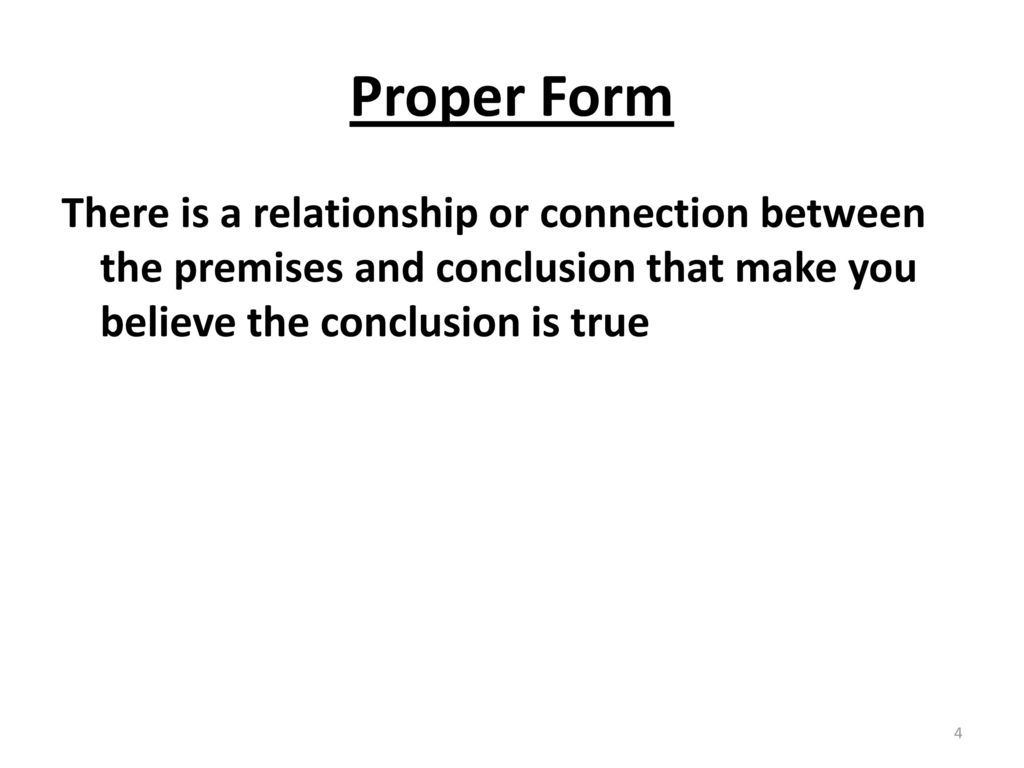 Proper Form

There is a relationship or connection between the premises and conclusion that make you believe the conclusion is true

4